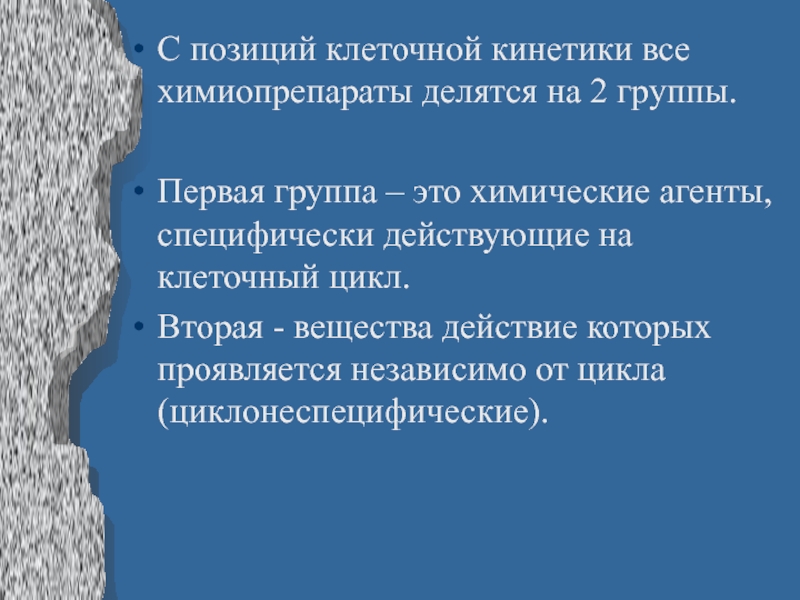 • С позиций клеточной кинетики все химиопрепараты делятся на 2 группы.

• Первая группа – это химические агенты, специфически действующие на клеточный цикл.

• Вторая - вещества действие которых проявляется независимо от цикла (циклонеспецифические).